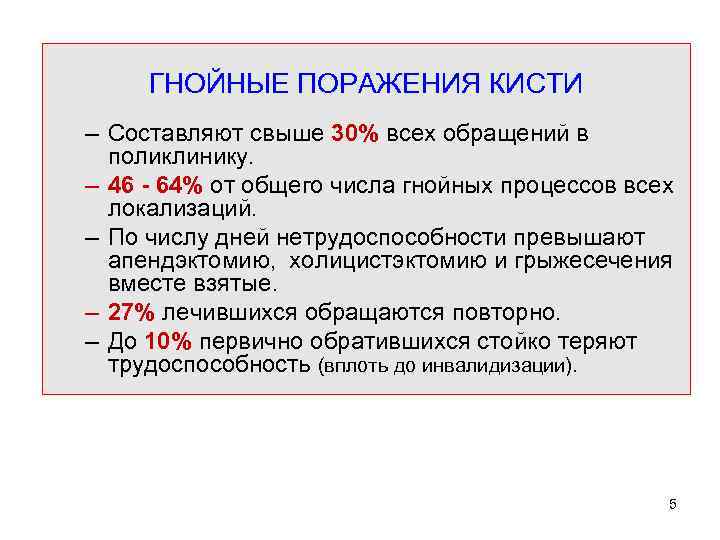 ГНОЙНЫЕ ПОРАЖЕНИЯ КИСТИ

– Составляют свыше 30% всех обращений в поликлинику.

– 46 - 64% от общего числа гнойных процессов всех локализаций.

– По числу дней нетрудоспособности превышают апендэктомию, холицистэктомию и грыжесечения вместе взятые.

– 27% лечившихся обращаются повторно.

– До 10% первично обратившихся стойко теряют трудоспособность (вплоть до инвалидизации).

5